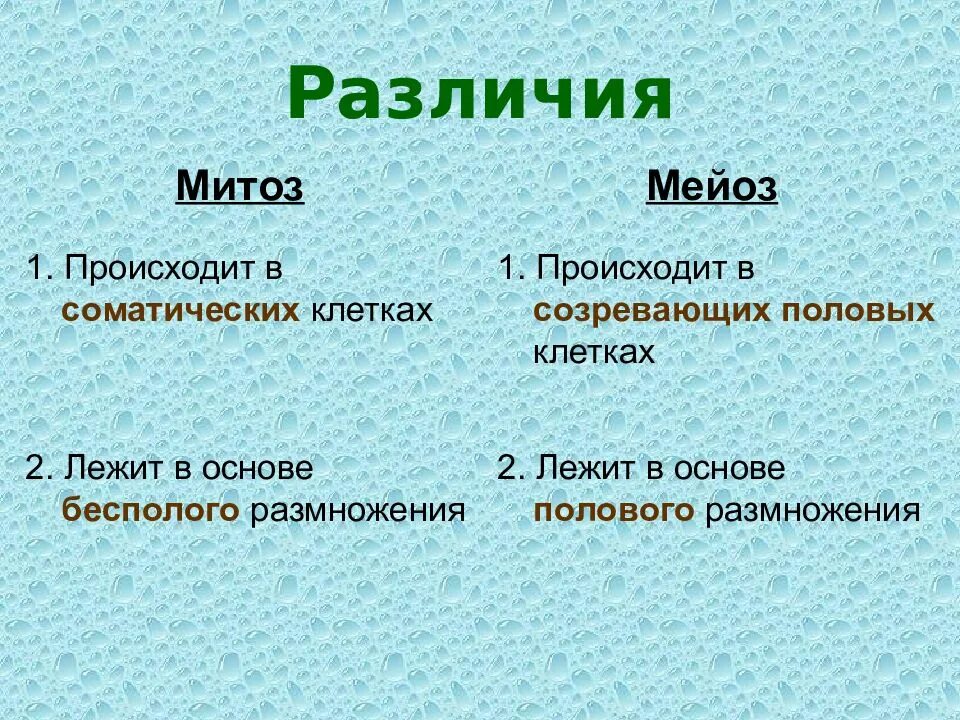 Различия

Митоз

1. Происходит в соматических клетках

2. Лежит в основе бесполого размножения

Мейоз

1. Происходит в созревающих половых клетках

2. Лежит в основе полового размножения